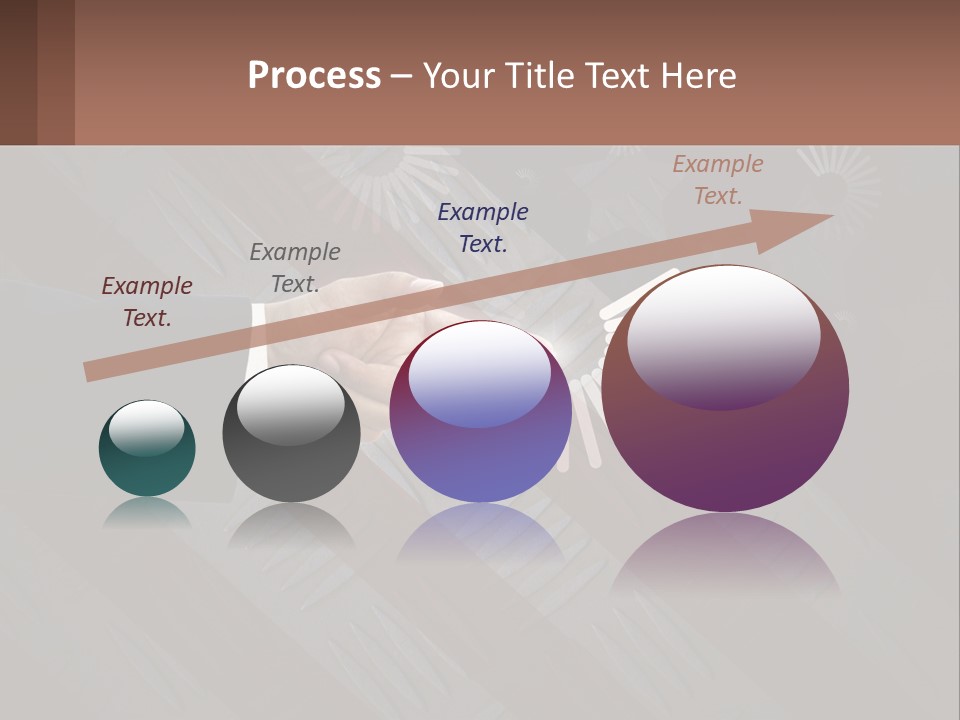 Process – Your Title Text Here

Example Text.

Example Text.

Example Text.

Example Text.